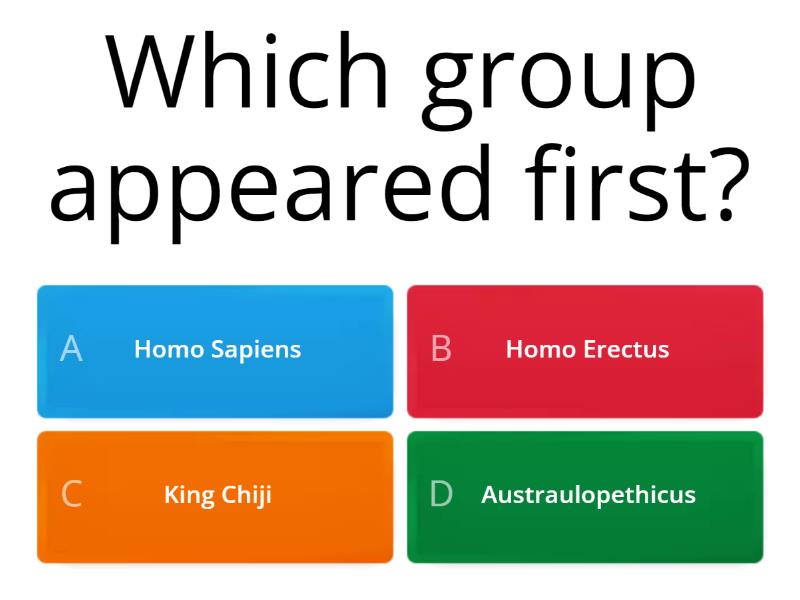 Which group appeared first?

A Homo Sapiens

B Homo Erectus

C King Chiji

D Austraulopethicus